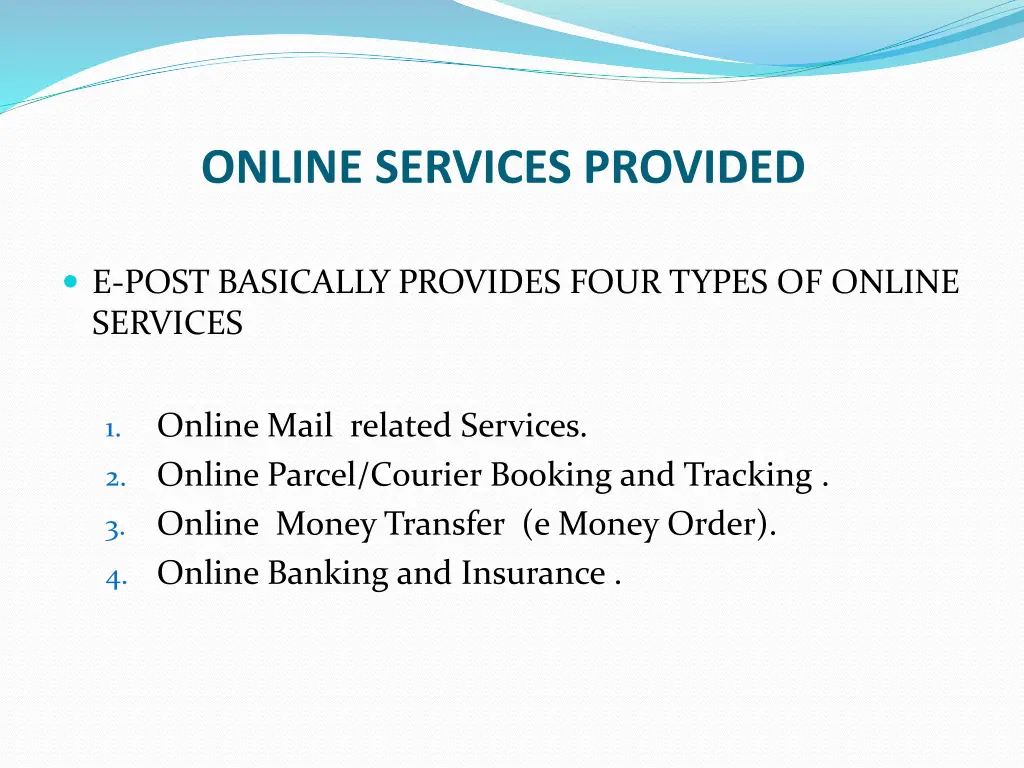 ONLINE SERVICES PROVIDED

E-POST BASICALLY PROVIDES FOUR TYPES OF ONLINE SERVICES

1. Online Mail related Services.
2. Online Parcel/Courier Booking and Tracking .
3. Online Money Transfer (e Money Order).
4. Online Banking and Insurance .